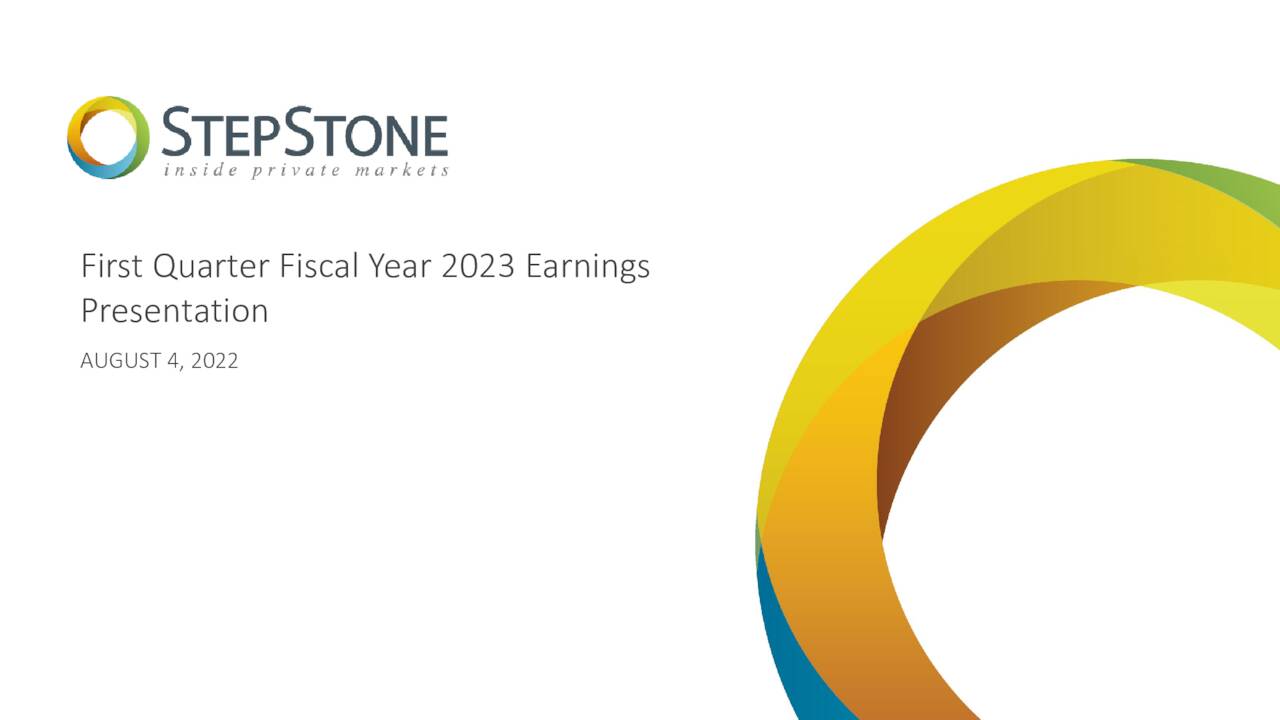 STEPSTONE
inside private markets

First Quarter Fiscal Year 2023 Earnings Presentation

AUGUST 4, 2022